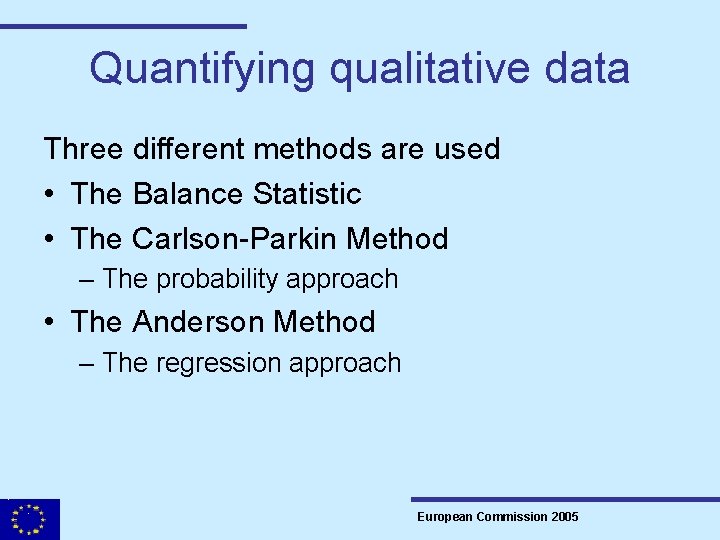 Quantifying qualitative data

Three different methods are used

• The Balance Statistic

• The Carlson-Parkin Method

– The probability approach

• The Anderson Method

– The regression approach

European Commission 2005